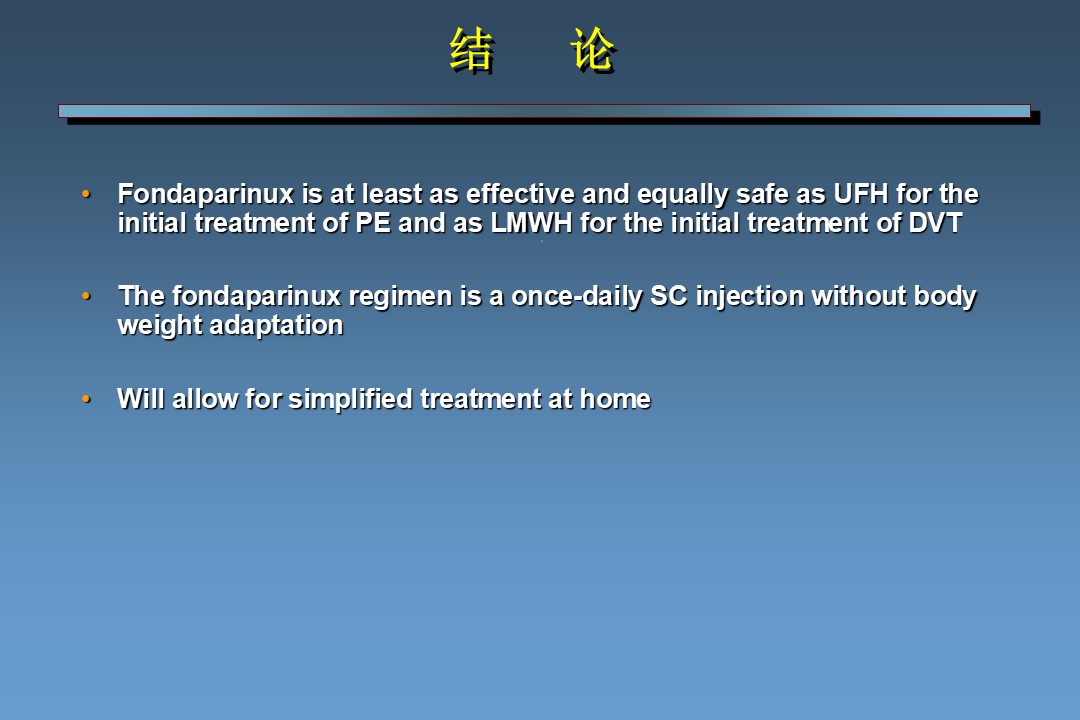 结 论

• Fondaparinux is at least as effective and equally safe as UFH for the initial treatment of PE and as LMWH for the initial treatment of DVT

• The fondaparinux regimen is a once-daily SC injection without body weight adaptation

• Will allow for simplified treatment at home